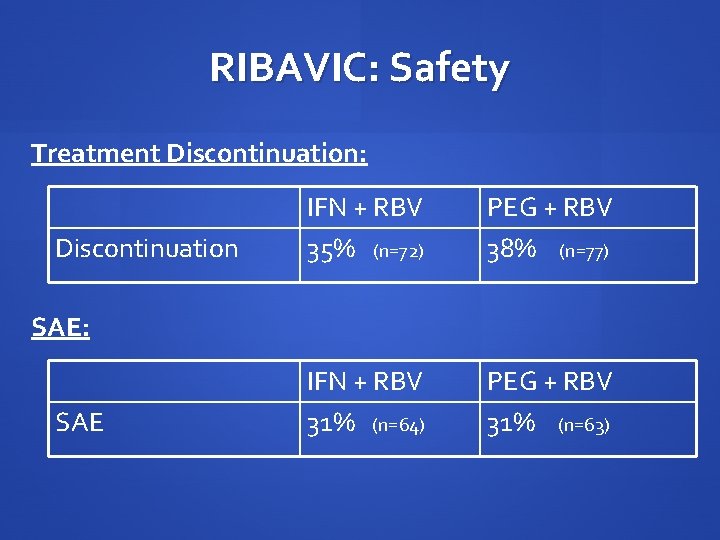 RIBAVIC: Safety

Treatment Discontinuation:

| | IFN + RBV | PEG + RBV |
|---|---|---|
| Discontinuation | 35% (n=72) | 38% (n=77) |

SAE:

| | IFN + RBV | PEG + RBV |
|---|---|---|
| SAE | 31% (n=64) | 31% (n=63) |